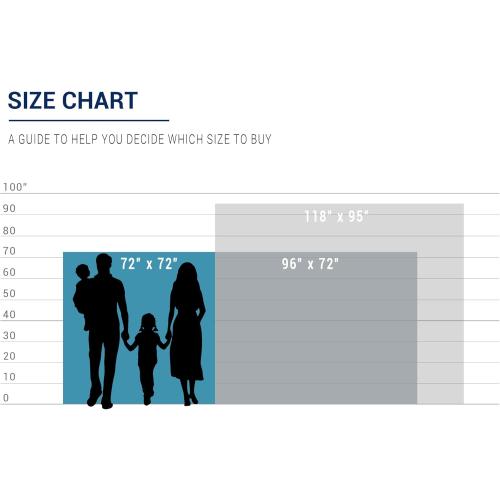 SIZE CHART

A GUIDE TO HELP YOU DECIDE WHICH SIZE TO BUY

100"
90
80
70
60
50
40
30
20
10
0

118" x 95"

72" x 72"

96" x 72"